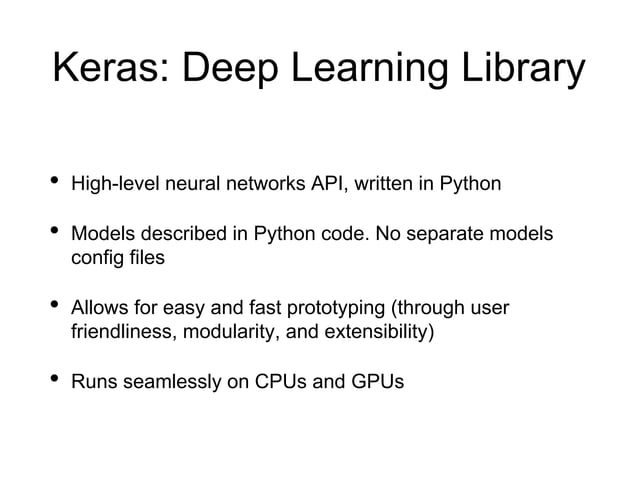 Keras: Deep Learning Library

• High-level neural networks API, written in Python

• Models described in Python code. No separate models config files

• Allows for easy and fast prototyping (through user friendliness, modularity, and extensibility)

• Runs seamlessly on CPUs and GPUs